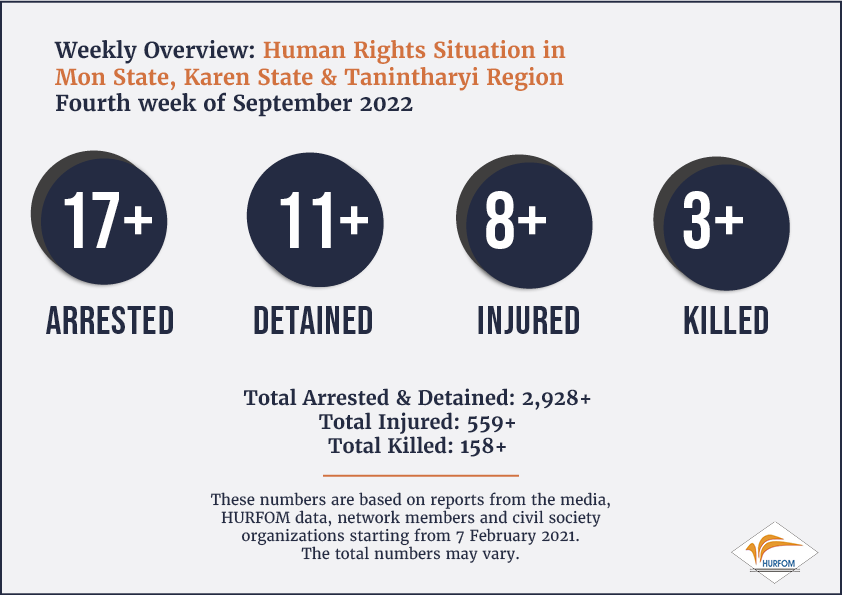 Weekly Overview: Human Rights Situation in Mon State, Karen State & Tanintharyi Region
Fourth week of September 2022

17+
ARRESTED

11+
DETAINED

8+
INJURED

3+
KILLED

Total Arrested & Detained: 2,928+
Total Injured: 559+
Total Killed: 158+

These numbers are based on reports from the media, HURFOM data, network members and civil society organizations starting from 7 February 2021. The total numbers may vary.

HURFOM